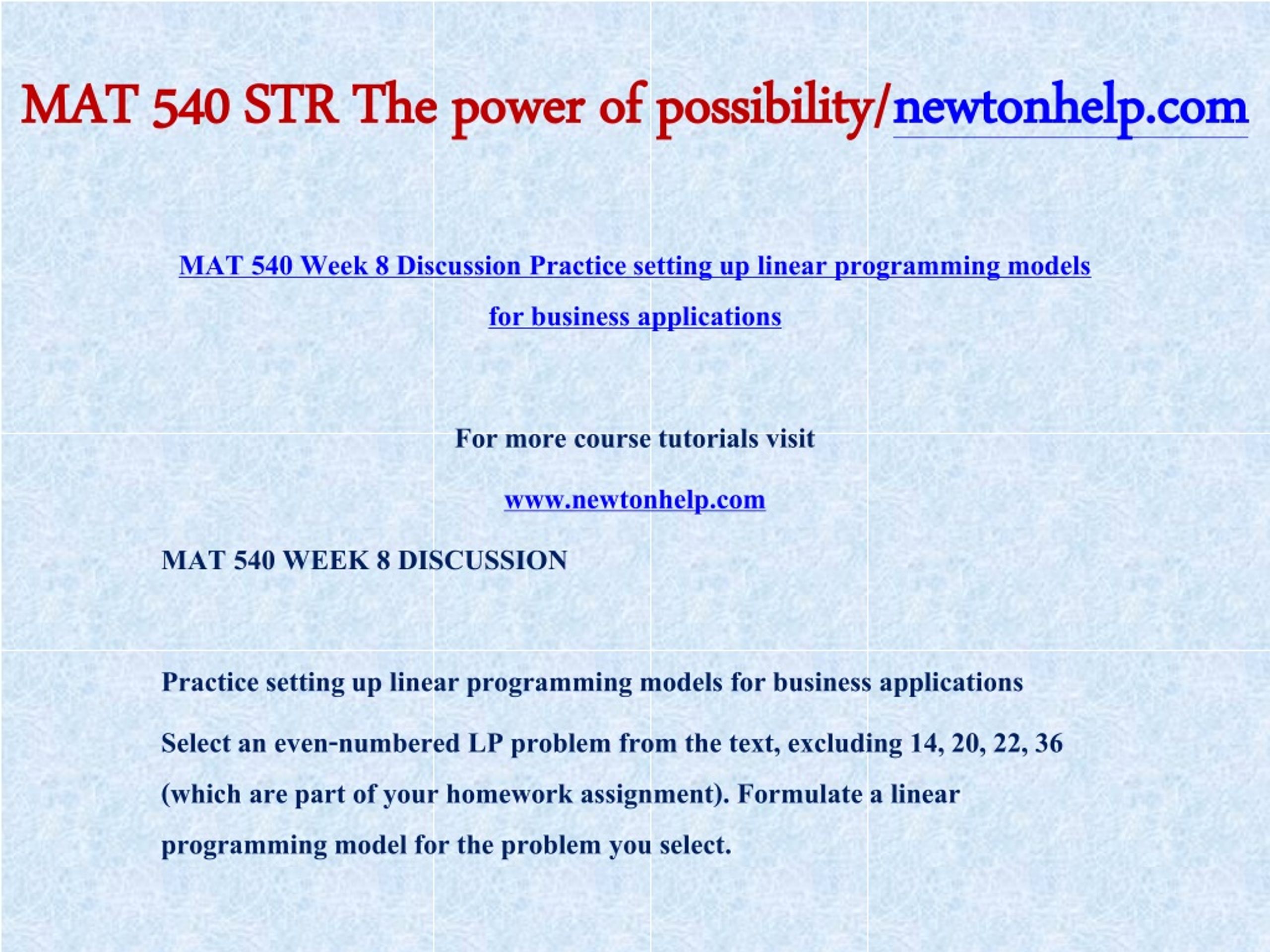 MAT 540 STR The power of possibility/newtonhelp.com

MAT 540 Week 8 Discussion Practice setting up linear programming models for business applications

For more course tutorials visit

www.newtonhelp.com

MAT 540 WEEK 8 DISCUSSION

Practice setting up linear programming models for business applications

Select an even-numbered LP problem from the text, excluding 14, 20, 22, 36 (which are part of your homework assignment). Formulate a linear programming model for the problem you select.